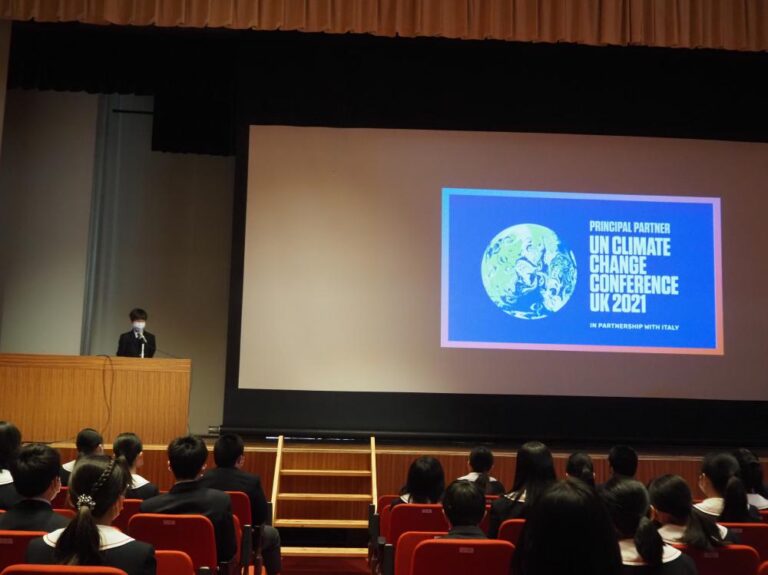 PRINCIPAL PARTNER
UN CLIMATE CHANGE CONFERENCE UK 2021
IN PARTNERSHIP WITH ITALY